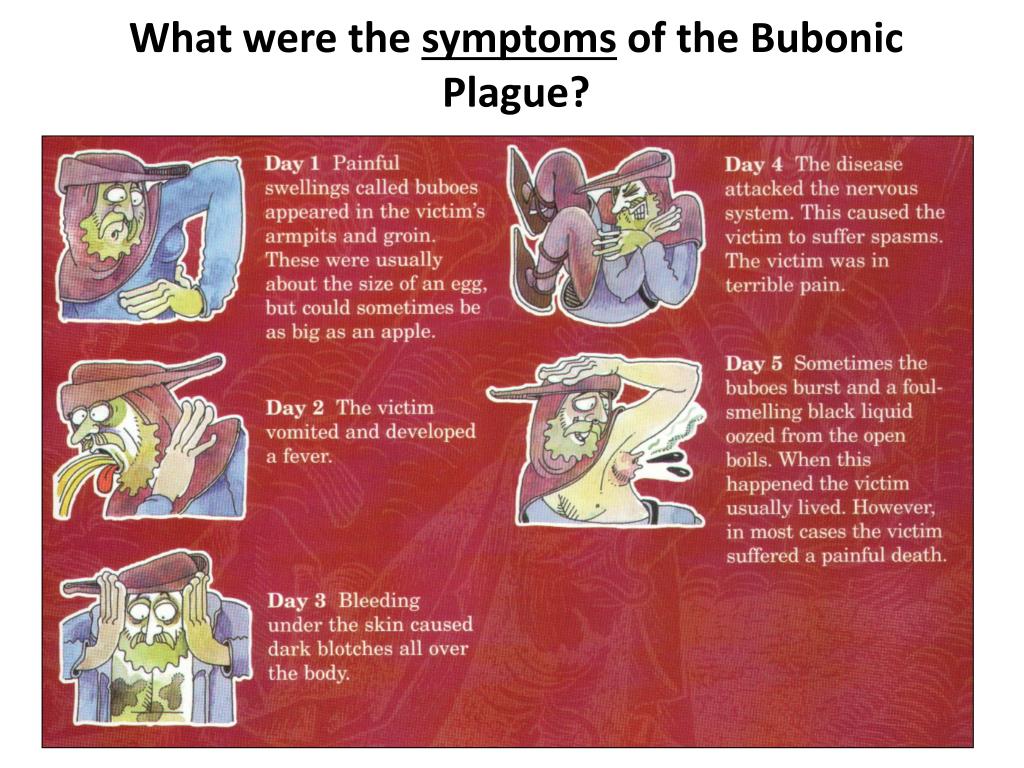 What were the symptoms of the Bubonic Plague?

Day 1 Painful swellings called buboes appeared in the victim's armpits and groin. These were usually about the size of an egg, but could sometimes be as big as an apple.

Day 2 The victim vomited and developed a fever.

Day 3 Bleeding under the skin caused dark blotches all over the body.

Day 4 The disease attacked the nervous system. This caused the victim to suffer spasms. The victim was in terrible pain.

Day 5 Sometimes the buboes burst and a foul-smelling black liquid oozed from the open boils. When this happened the victim usually lived. However, in most cases the victim suffered a painful death.